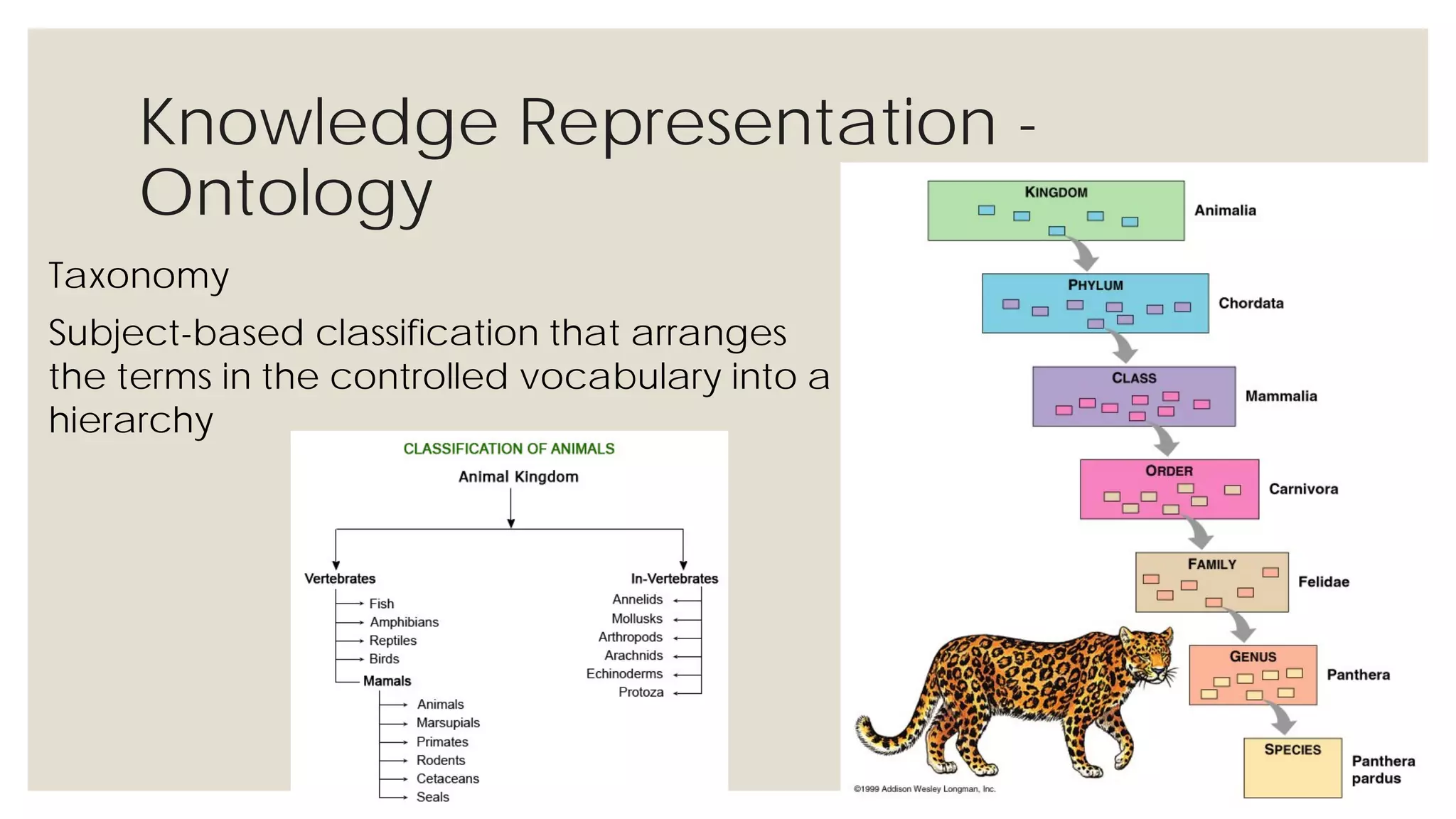 Knowledge Representation - Ontology

Taxonomy

Subject-based classification that arranges the terms in the controlled vocabulary into a hierarchy

CLASSIFICATION OF ANIMALS

Animal Kingdom

Vertebrates
Fish
Amphibians
Reptiles
Birds
Mamals
Animals
Marsupials
Primates
Rodents
Cetaceans
Seals

In-Vertebrates
Annelids
Mollusks
Arthropods
Arachnids
Echinoderms
Protoza

KINGDOM
Animalia

PHYLUM
Chordata

CLASS
Mammalia

ORDER
Carnivora

FAMILY
Felidae

GENUS
Panthera

SPECIES
Panthera pardus

©1999 Addison Wesley Longman, Inc.